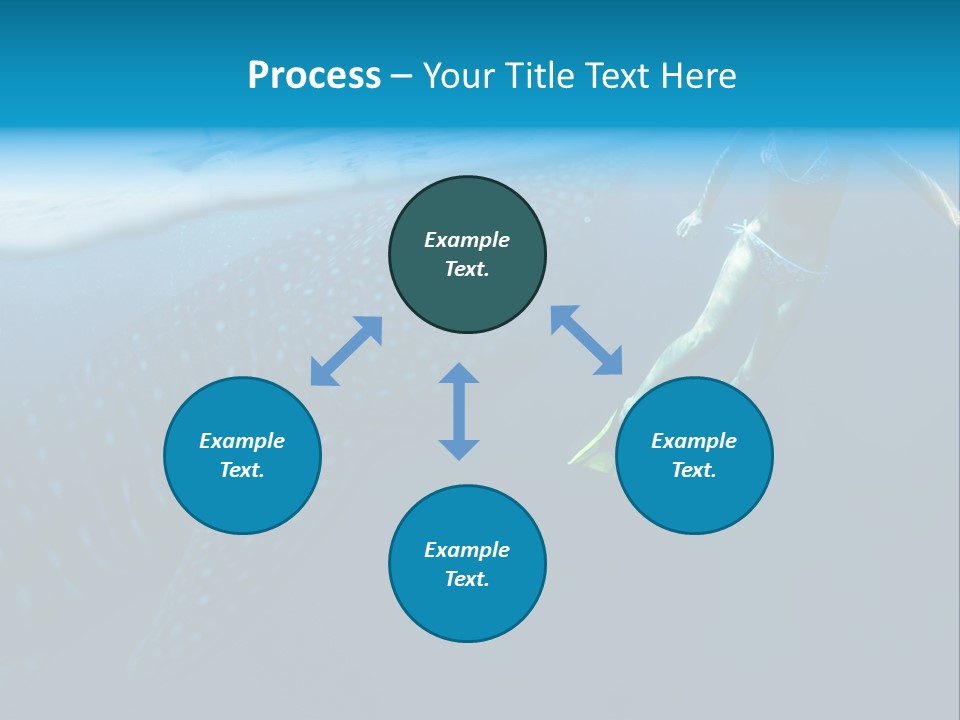 Process – Your Title Text Here

Example Text.

Example Text.

Example Text.

Example Text.